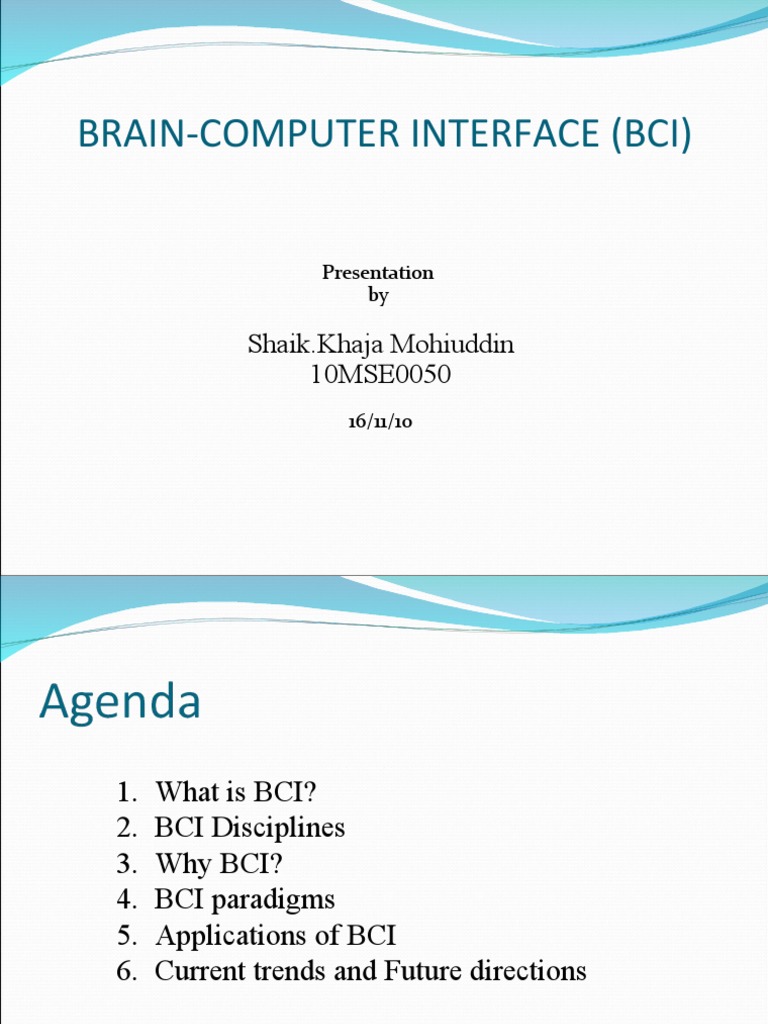 BRAIN-COMPUTER INTERFACE (BCI)

Presentation
by

Shaik.Khaja Mohiuddin
10MSE0050

16/11/10

Agenda

1. What is BCI?
2. BCI Disciplines
3. Why BCI?
4. BCI paradigms
5. Applications of BCI
6. Current trends and Future directions